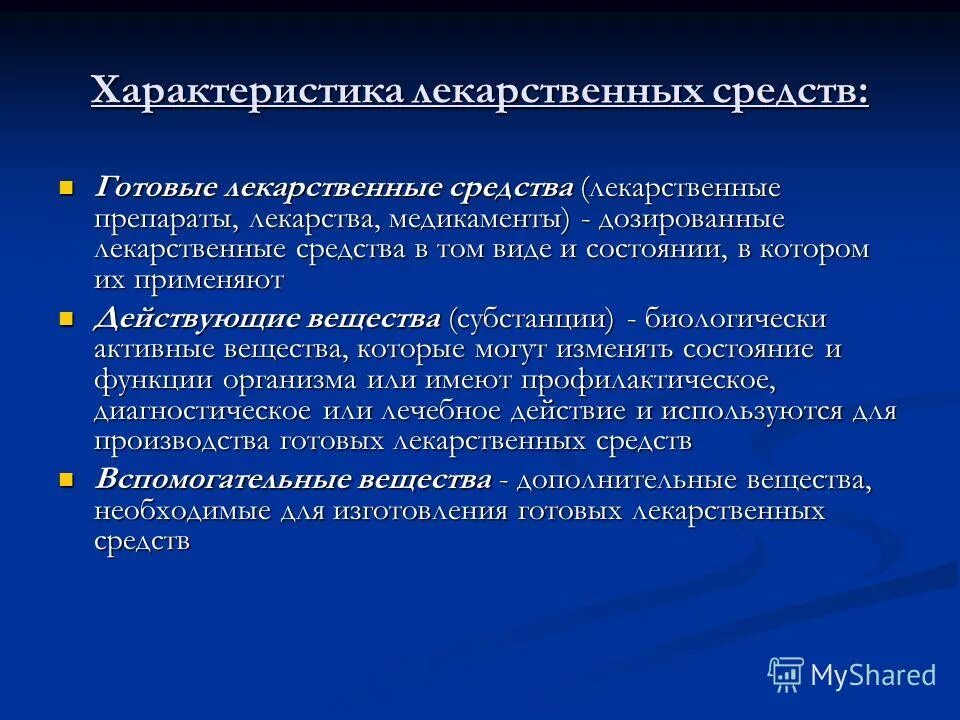 Характеристика лекарственных средств:

Готовые лекарственные средства (лекарственные препараты, лекарства, медикаменты) - дозированные лекарственные средства в том виде и состоянии, в котором их применяют

Действующие вещества (субстанции) - биологически активные вещества, которые могут изменять состояние и функции организма или имеют профилактическое, диагностическое или лечебное действие и используются для производства готовых лекарственных средств

Вспомогательные вещества - дополнительные вещества, необходимые для изготовления готовых лекарственных средств

MyShared